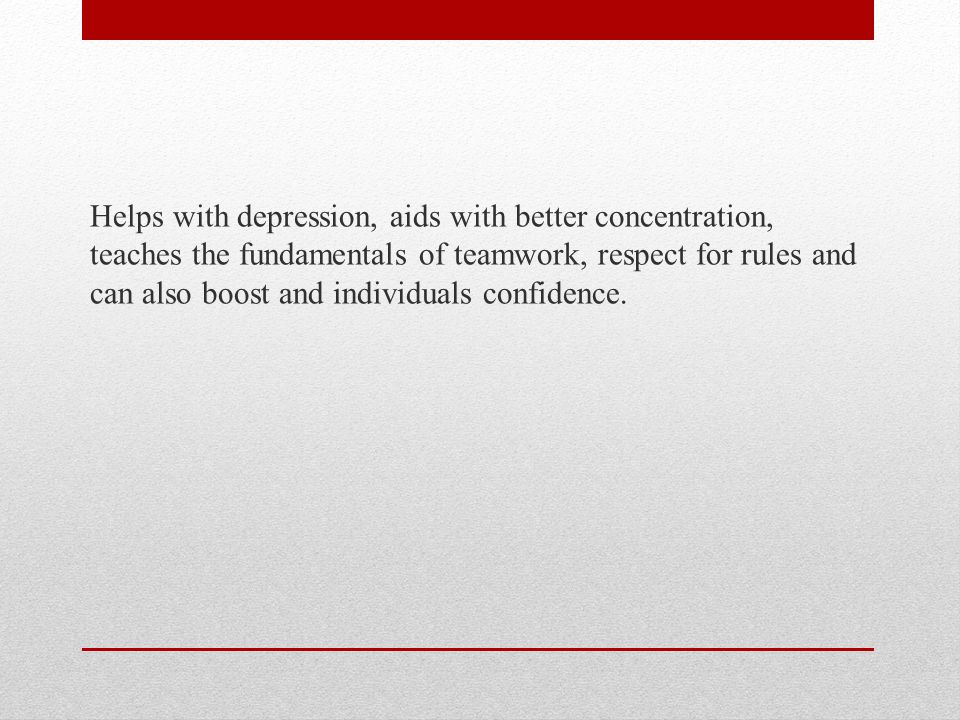 Helps with depression, aids with better concentration, teaches the fundamentals of teamwork, respect for rules and can also boost and individuals confidence.